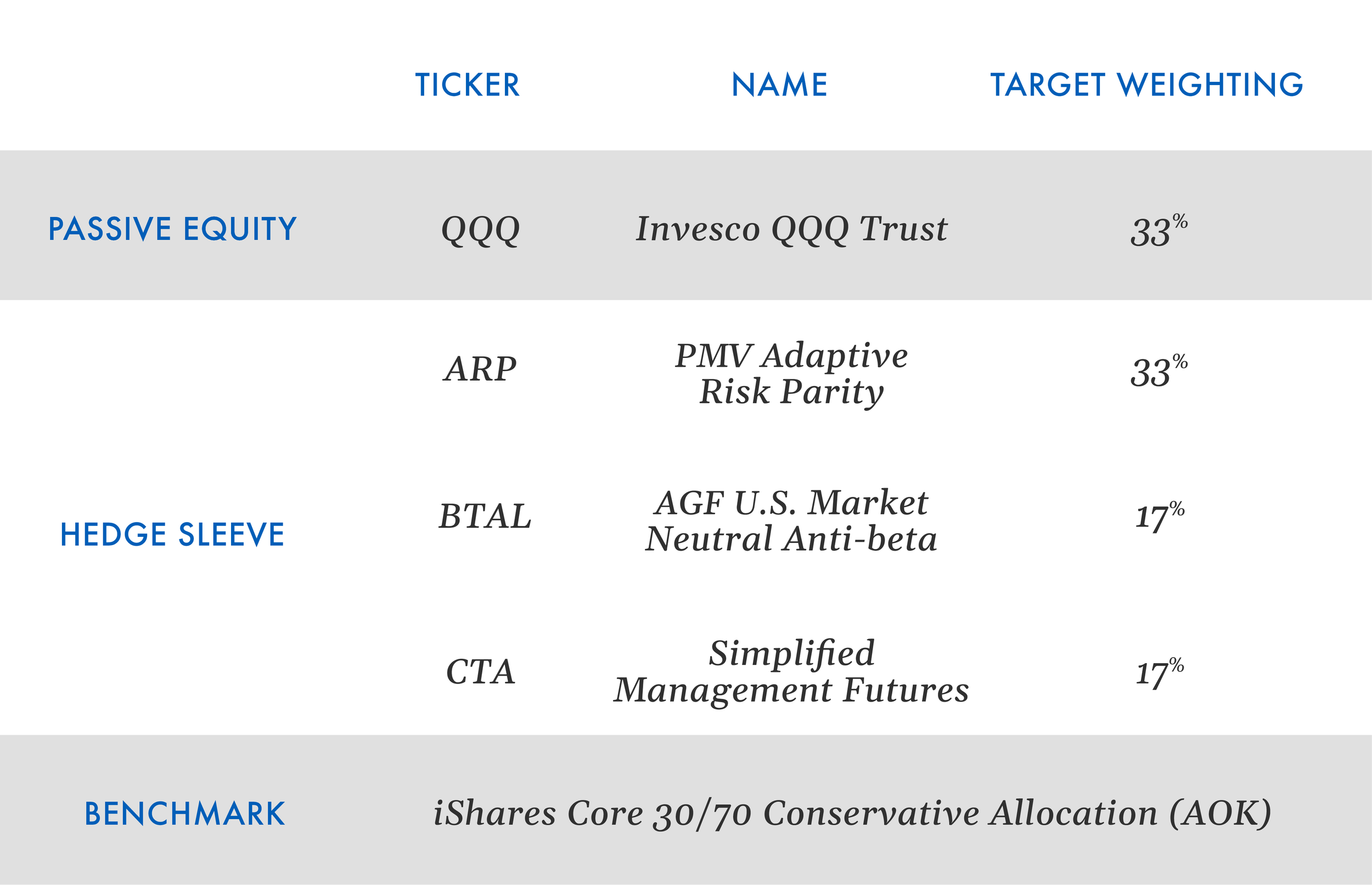 |  | TICKER | NAME | TARGET WEIGHTING |
|---|---|---|---|
| PASSIVE EQUITY | QQQ | Invesco QQQ Trust | 33% |
| HEDGE SLEEVE | ARP | PMV Adaptive Risk Parity | 33% |
|  | BTAL | AGF U.S. Market Neutral Anti-beta | 17% |
|  | CTA | Simplified Management Futures | 17% |
| BENCHMARK | iShares Core 30/70 Conservative Allocation (AOK) |  |  |